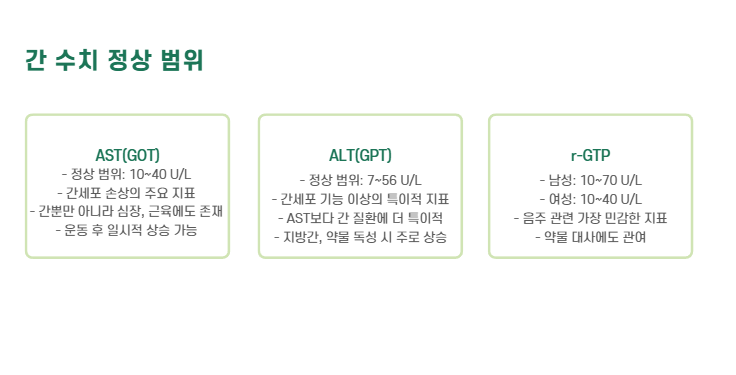 간 수치 정상 범위

AST(GOT)
- 정상 범위: 10~40 U/L
- 간세포 손상의 주요 지표
- 간뿐만 아니라 심장, 근육에도 존재
- 운동 후 일시적 상승 가능

ALT(GPT)
- 정상 범위: 7~56 U/L
- 간세포 기능 이상의 특이적 지표
- AST보다 간 질환에 더 특이적
- 지방간, 약물 독성 시 주로 상승

r-GTP
- 남성: 10~70 U/L
- 여성: 10~40 U/L
- 음주 관련 가장 민감한 지표
- 약물 대사에도 관여